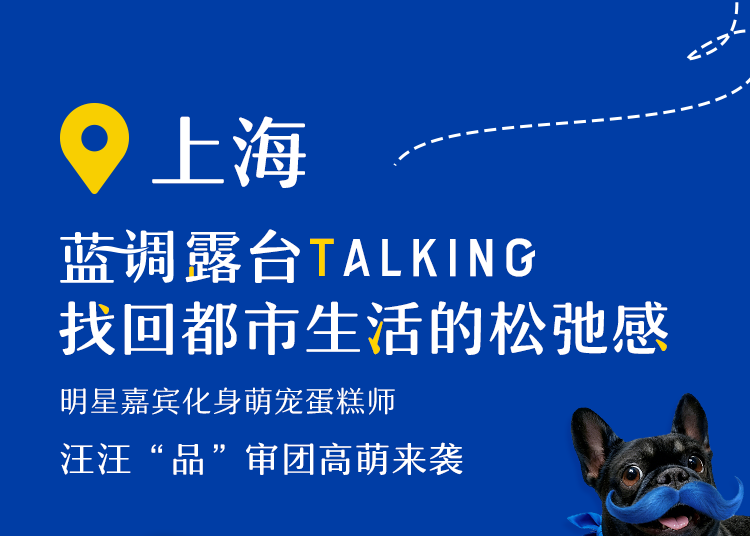 上海

蓝调露台TALKING
找回都市生活的松弛感

明星嘉宾化身萌宠蛋糕师
汪汪“品”审团高萌来袭